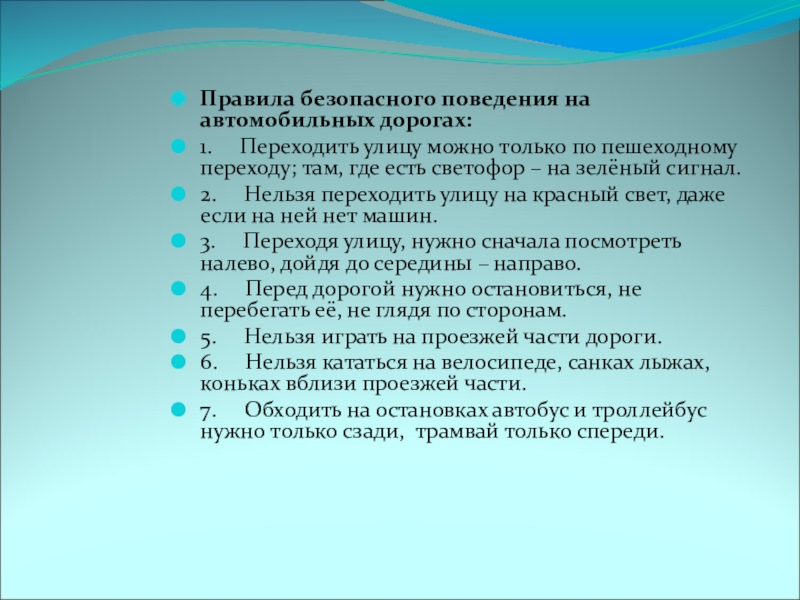 Правила безопасного поведения на автомобильных дорогах:

1. Переходить улицу можно только по пешеходному переходу; там, где есть светофор – на зелёный сигнал.

2. Нельзя переходить улицу на красный свет, даже если на ней нет машин.

3. Переходя улицу, нужно сначала посмотреть налево, дойдя до середины – направо.

4. Перед дорогой нужно остановиться, не перебегать её, не глядя по сторонам.

5. Нельзя играть на проезжей части дороги.

6. Нельзя кататься на велосипеде, санках лыжах, коньках вблизи проезжей части.

7. Обходить на остановках автобус и троллейбус нужно только сзади, трамвай только спереди.